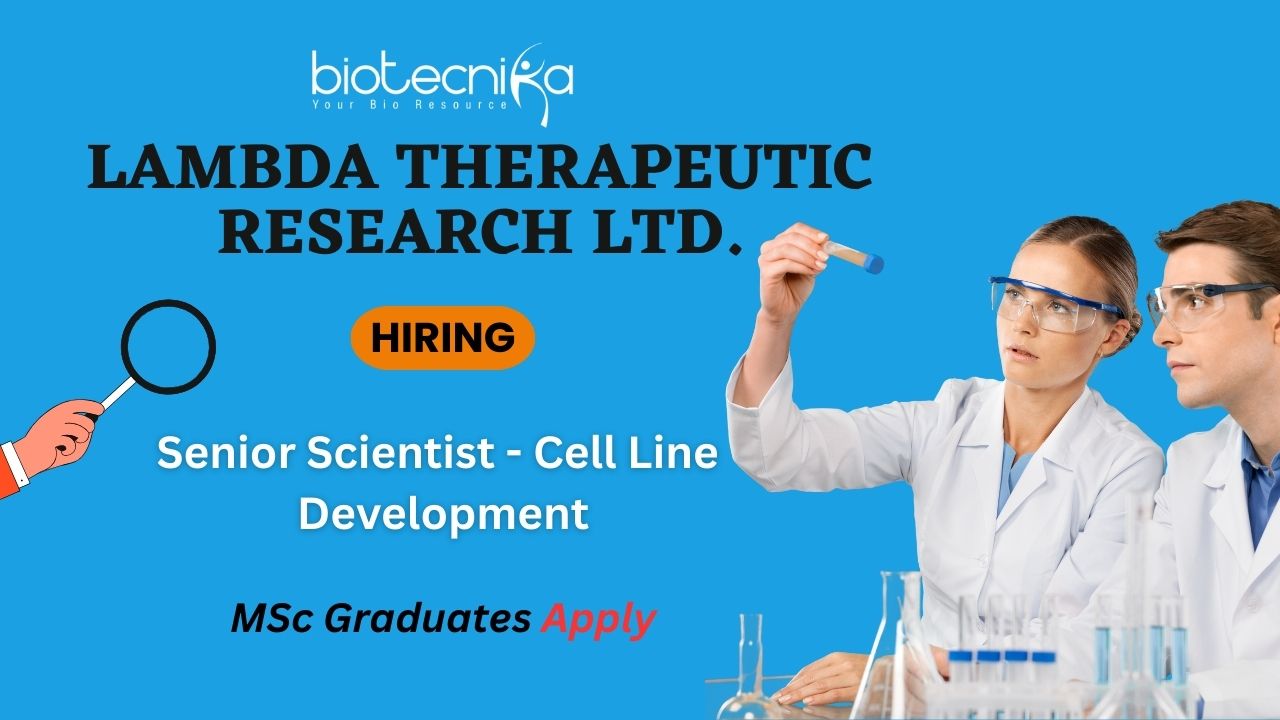 biotecnika
Your Bio Resource

LAMBDA THERAPEUTIC RESEARCH LTD.

HIRING

Senior Scientist - Cell Line Development

MSc Graduates Apply